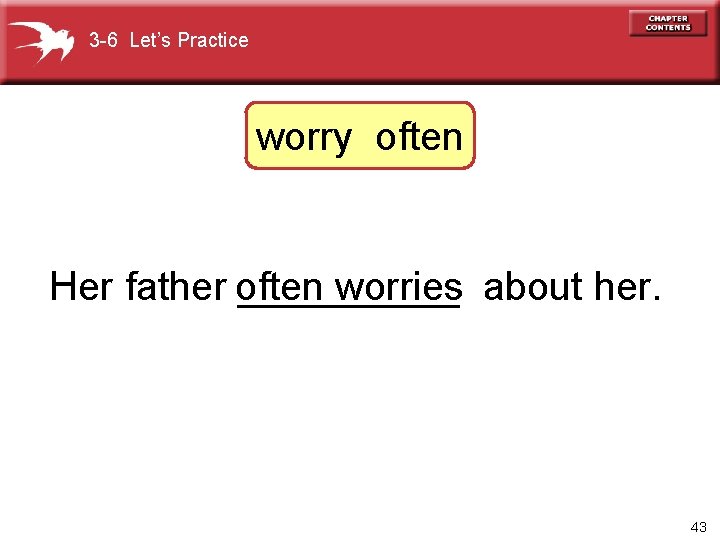 3-6 Let's Practice

CHAPTER CONTENTS

worry often

Her father often worries about her.

43